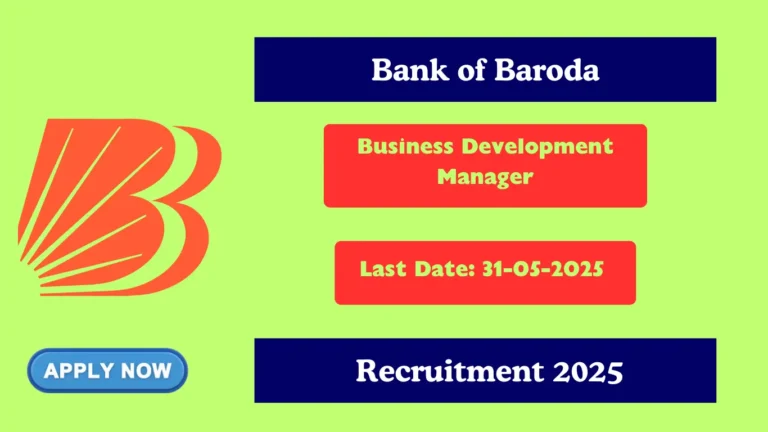 Bank of Baroda

Business Development Manager

Last Date: 31-05-2025

APPLY NOW

Recruitment 2025